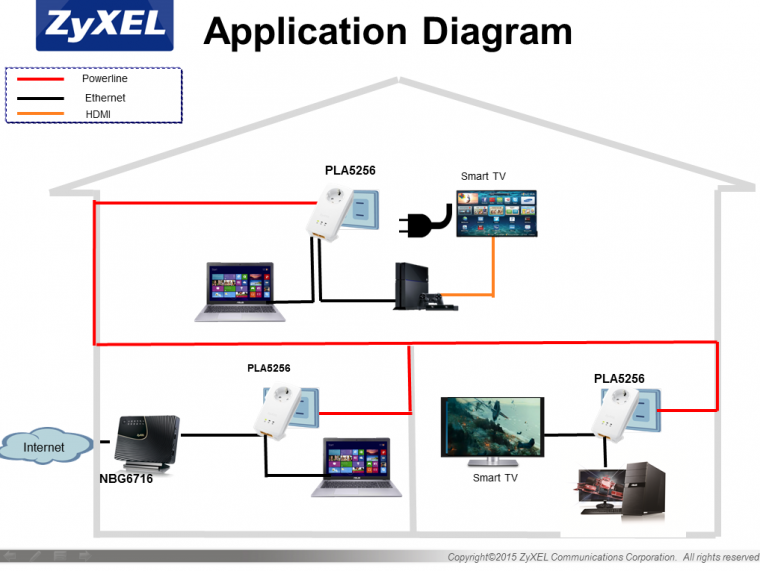 ZyXEL

Application Diagram

Powerline
Ethernet
HDMI

PLA5256
Smart TV

PLA5256
PLA5256

Internet
NBG6716
Smart TV

Copyright©2015 ZyXEL Communications Corporation. All rights reserved